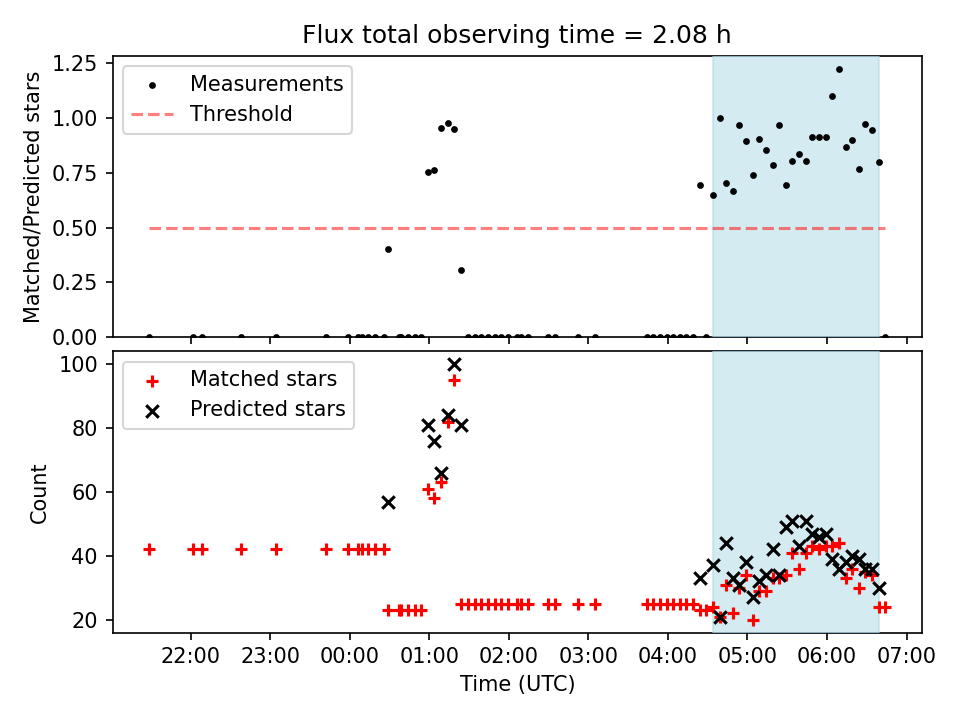 Flux total observing time = 2.08 h

Matched/Predicted stars

1.25
1.00
0.75
0.50
0.25
0.00

Measurements
Threshold

Count

100
80
60
40
20

Matched stars
Predicted stars

22:00
23:00
00:00
01:00
02:00
03:00
04:00
05:00
06:00
07:00

Time (UTC)